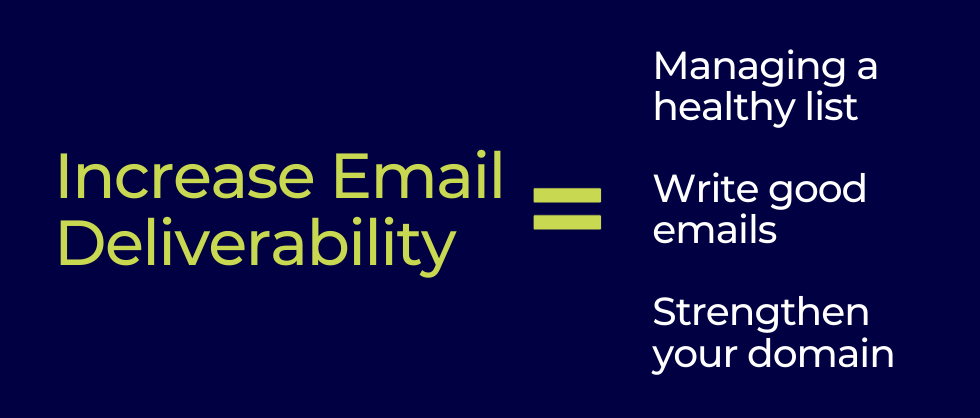 Increase Email Deliverability =

Managing a healthy list

Write good emails

Strengthen your domain